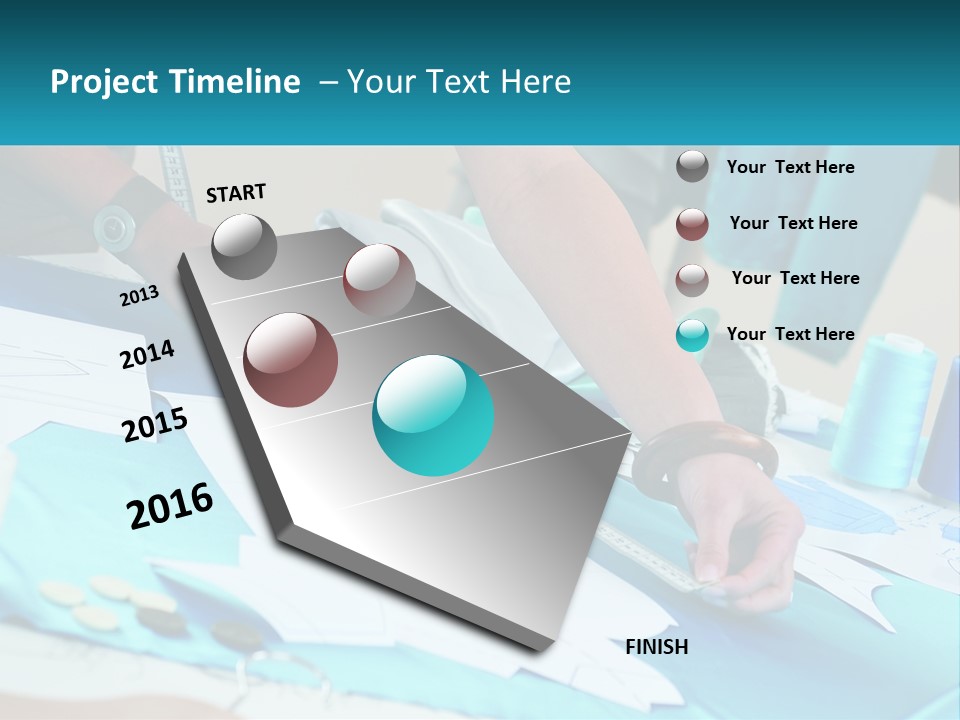 Project Timeline – Your Text Here

START

2013

2014

2015

2016

FINISH

Your Text Here

Your Text Here

Your Text Here

Your Text Here